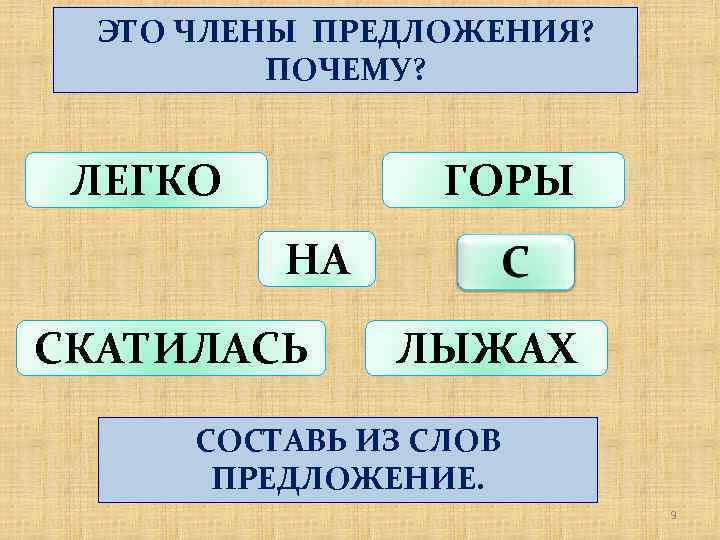 ЭТО ЧЛЕНЫ ПРЕДЛОЖЕНИЯ? ПОЧЕМУ?

ЛЕГКО

ГОРЫ

НА

С

СКАТИЛАСЬ

ЛЫЖАХ

СОСТАВЬ ИЗ СЛОВ ПРЕДЛОЖЕНИЕ.

9